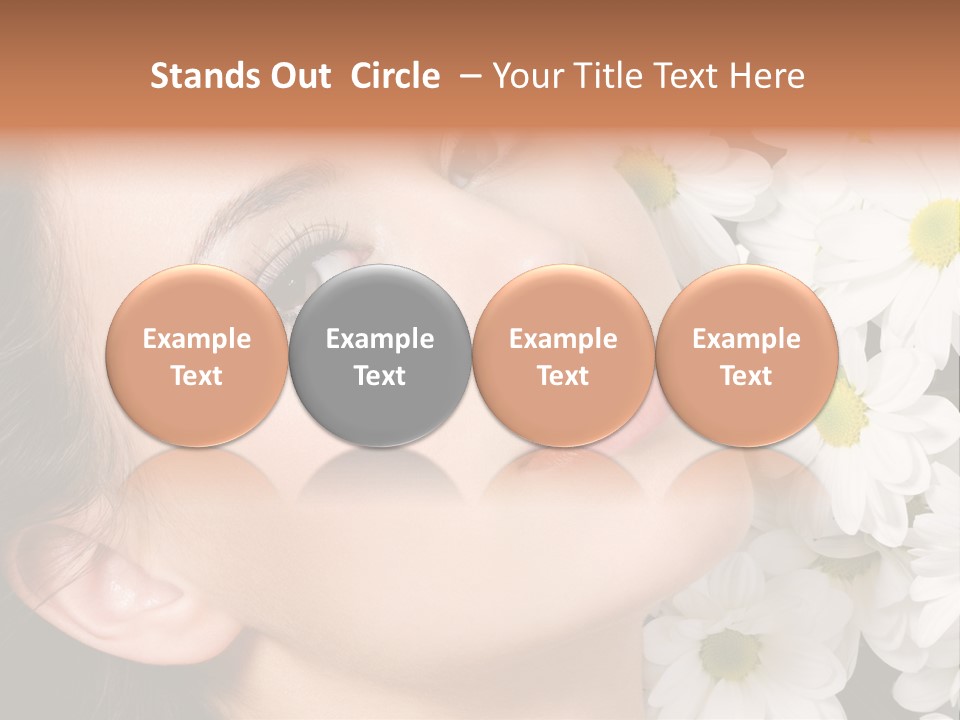 Stands Out Circle – Your Title Text Here

Example Text

Example Text

Example Text

Example Text